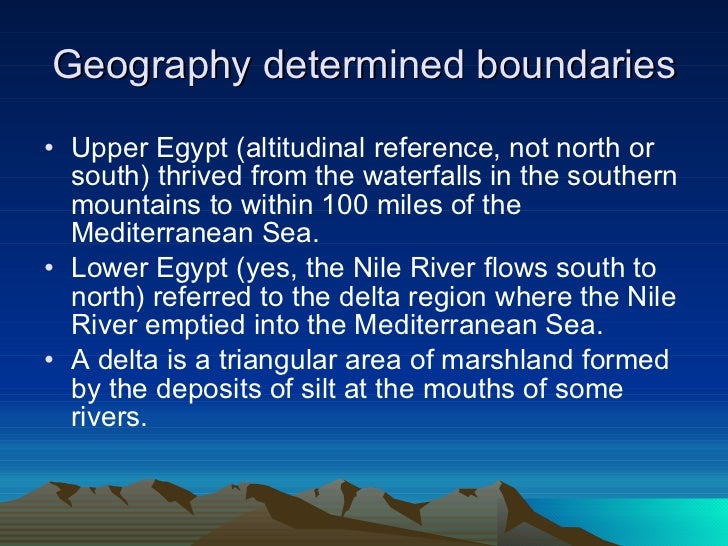 Geography determined boundaries

• Upper Egypt (altitudinal reference, not north or south) thrived from the waterfalls in the southern mountains to within 100 miles of the Mediterranean Sea.
• Lower Egypt (yes, the Nile River flows south to north) referred to the delta region where the Nile River emptied into the Mediterranean Sea.
• A delta is a triangular area of marshland formed by the deposits of silt at the mouths of some rivers.